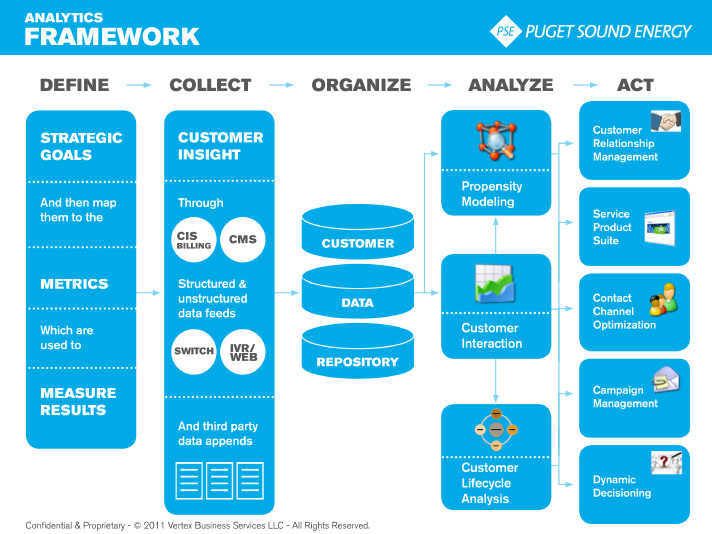 ANALYTICS
FRAMEWORK

PSE PUGET SOUND ENERGY

DEFINE → COLLECT → ORGANIZE → ANALYZE → ACT

STRATEGIC GOALS

And then map them to the

METRICS

Which are used to

MEASURE RESULTS

CUSTOMER INSIGHT

Through

CIS BILLING

CMS

Structured & unstructured data feeds

SWITCH

IVR/ WEB

And third party data appends

CUSTOMER

DATA

REPOSITORY

Propensity Modeling

Customer Interaction

Customer Lifecycle Analysis

Customer Relationship Management

Service Product Suite

Contact Channel Optimization

Campaign Management

Dynamic Decisioning

Confidential & Proprietary - © 2011 Vertex Business Services LLC - All Rights Reserved.